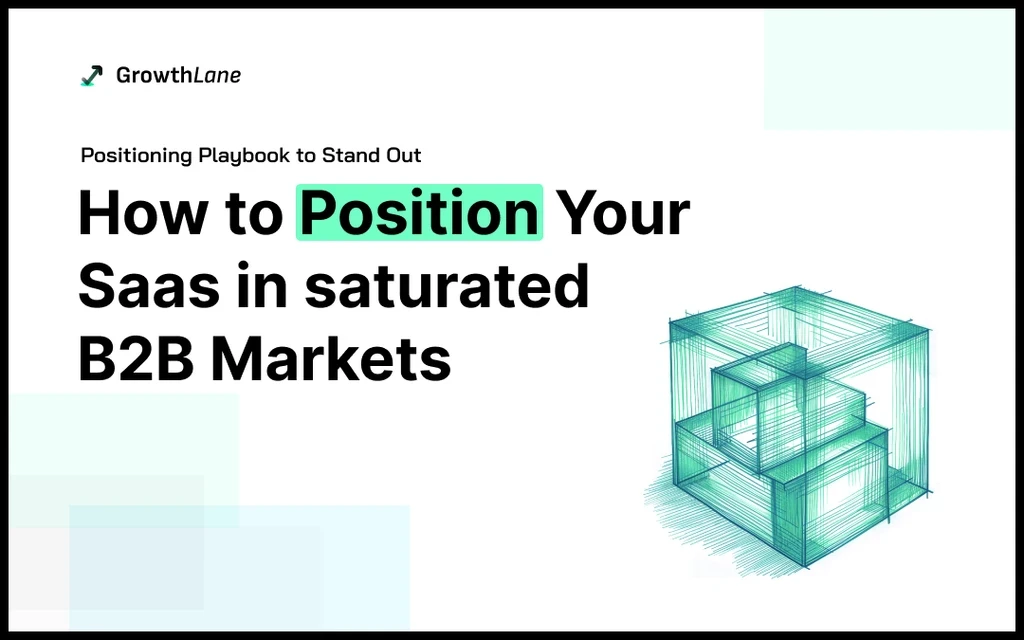 GrowthLane

Positioning Playbook to Stand Out

How to Position Your Saas in saturated B2B Markets